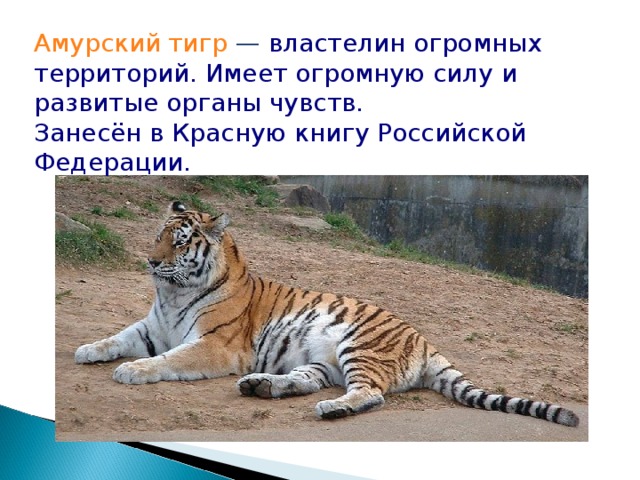 Амурский тигр — властелин огромных территорий. Имеет огромную силу и развитые органы чувств.
Занесён в Красную книгу Российской Федерации.